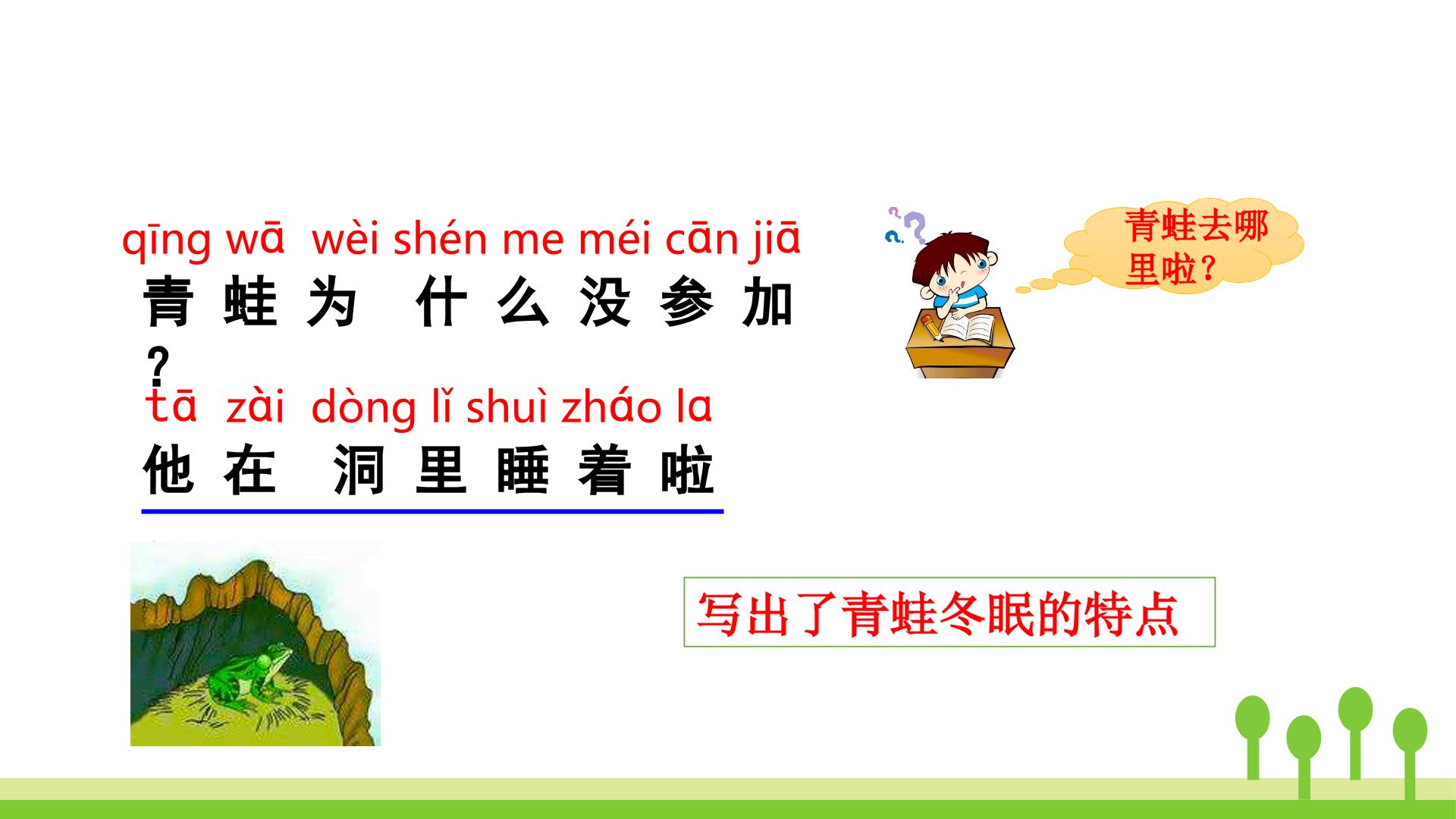 qīng wā wèi shén me méi cān jiā
青蛙为什么没参加？

tā zài dòng lǐ shuì zháo la
他在洞里睡着啦

青蛙去哪里啦？

写出了青蛙冬眠的特点